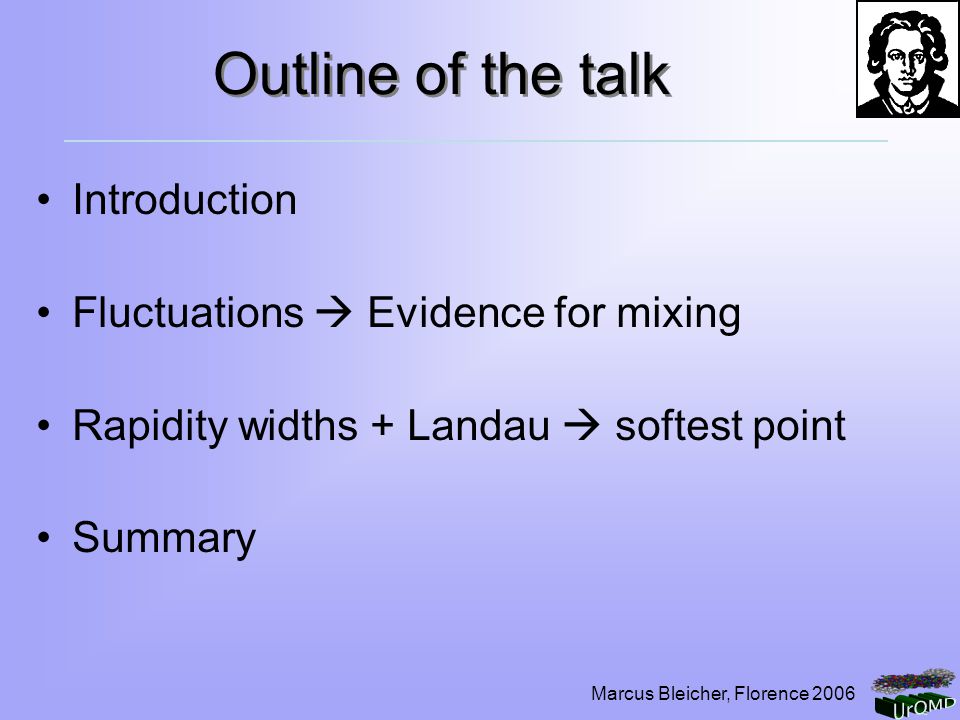 Outline of the talk

• Introduction

• Fluctuations → Evidence for mixing

• Rapidity widths + Landau → softest point

• Summary

Marcus Bleicher, Florence 2006

UrQMD